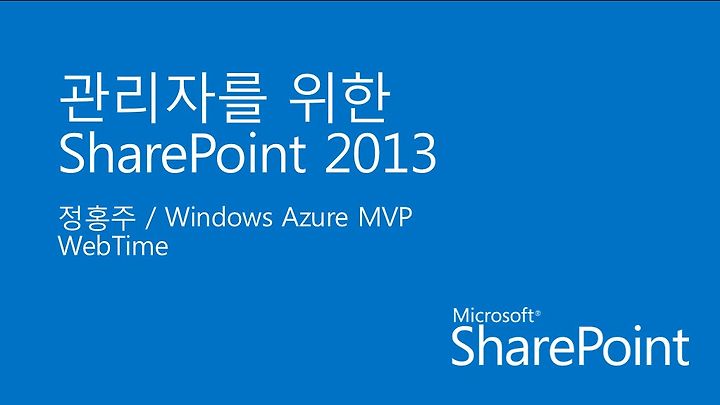 관리자를 위한
SharePoint 2013

정홍주 / Windows Azure MVP
WebTime

Microsoft®
SharePoint